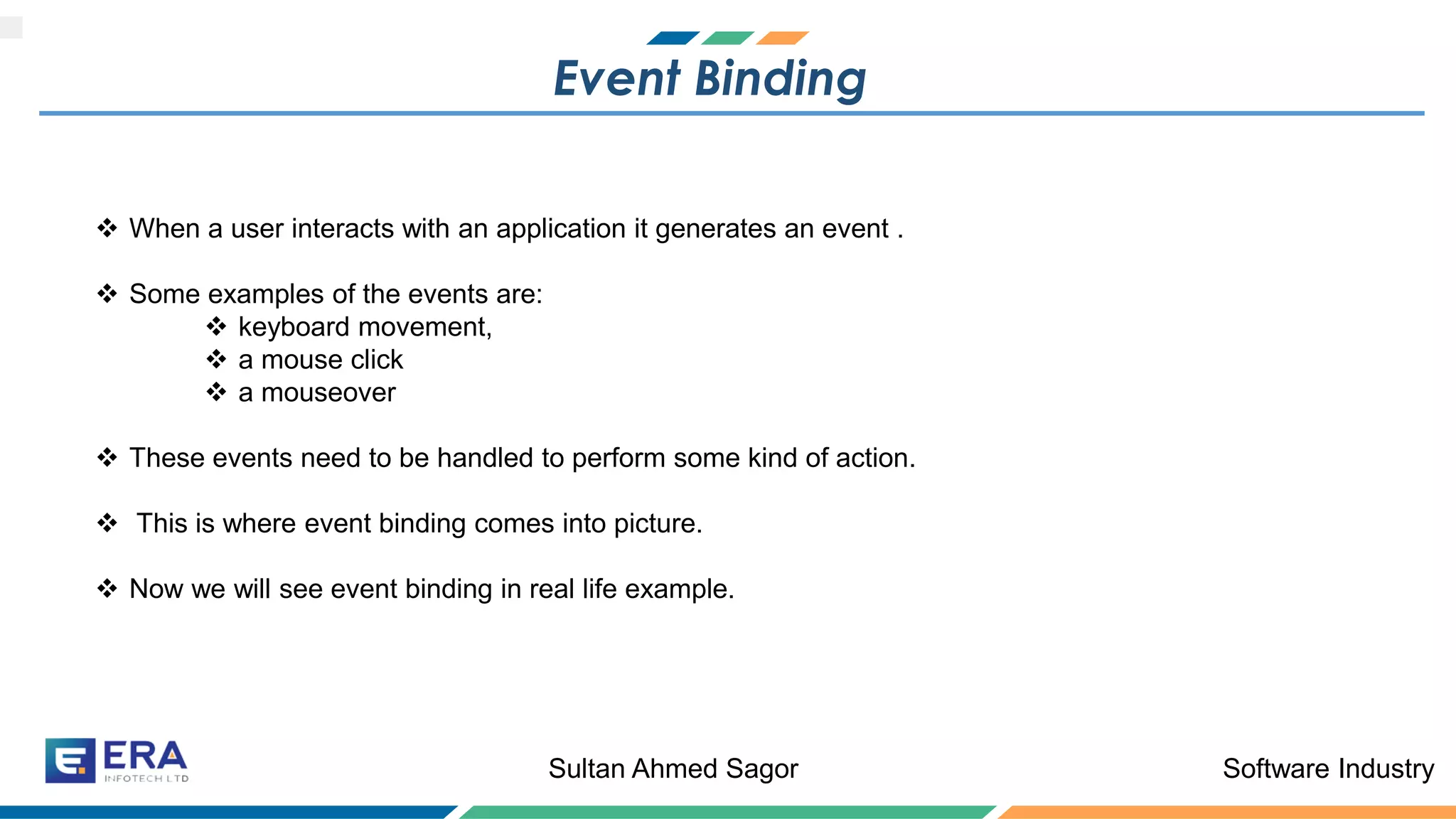 Event Binding

❖ When a user interacts with an application it generates an event .

❖ Some examples of the events are:
❖ keyboard movement,
❖ a mouse click
❖ a mouseover

❖ These events need to be handled to perform some kind of action.

❖ This is where event binding comes into picture.

❖ Now we will see event binding in real life example.

ERA INFOTECH LTD

Sultan Ahmed Sagor

Software Industry